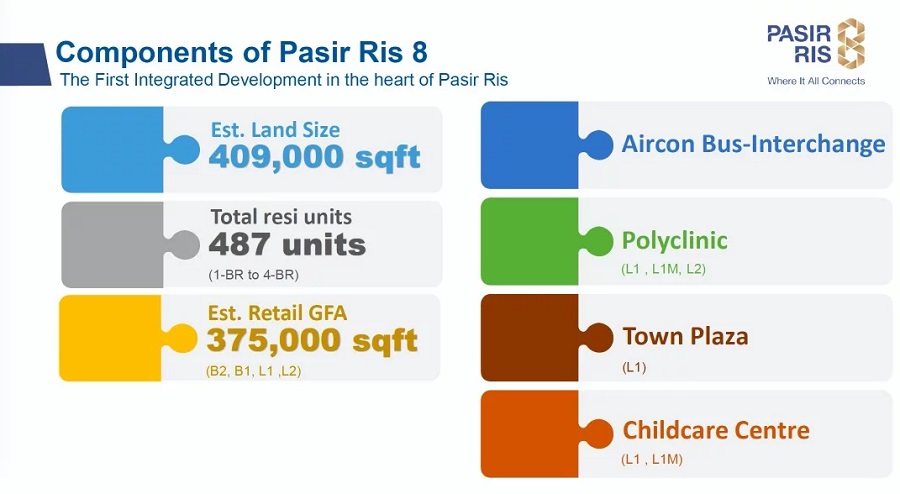 Components of Pasir Ris 8
The First Integrated Development in the heart of Pasir Ris

PASIR RIS 8
Where It All Connects

Est. Land Size
409,000 sqft

Total resi units
487 units
(1-BR to 4-BR)

Est. Retail GFA
375,000 sqft
(B2, B1, L1 ,L2)

Aircon Bus-Interchange

Polyclinic
(L1 , L1M, L2)

Town Plaza
(L1)

Childcare Centre
(L1 , L1M)